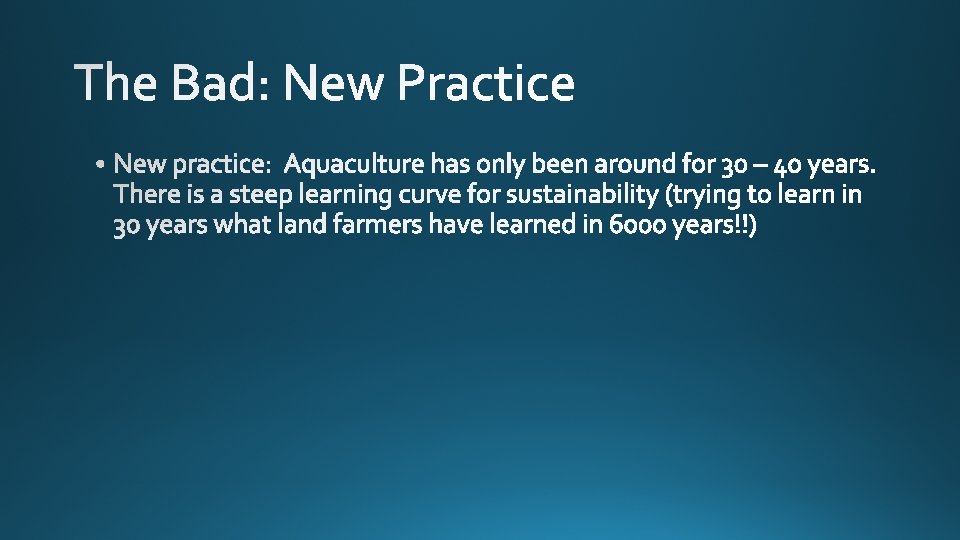 The Bad: New Practice

• New practice: Aquaculture has only been around for 30 – 40 years. There is a steep learning curve for sustainability (trying to learn in 30 years what land farmers have learned in 6000 years!!)